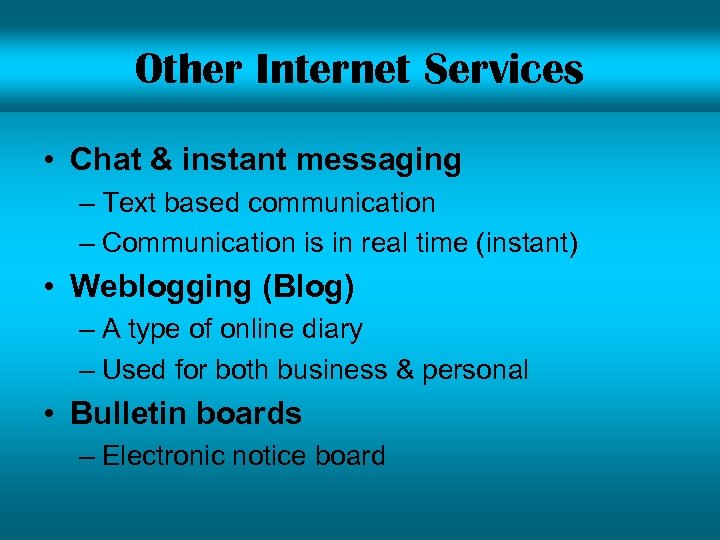 Other Internet Services

• Chat & instant messaging
– Text based communication
– Communication is in real time (instant)
• Weblogging (Blog)
– A type of online diary
– Used for both business & personal
• Bulletin boards
– Electronic notice board